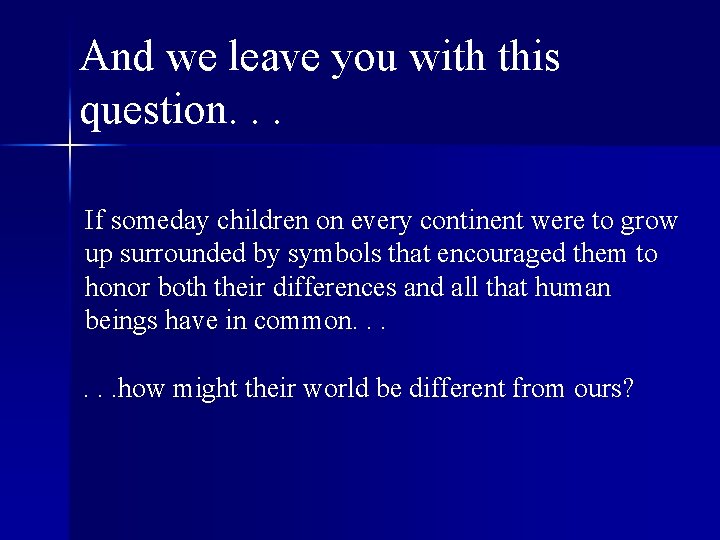 And we leave you with this question. . .

If someday children on every continent were to grow up surrounded by symbols that encouraged them to honor both their differences and all that human beings have in common. . .

. . .how might their world be different from ours?